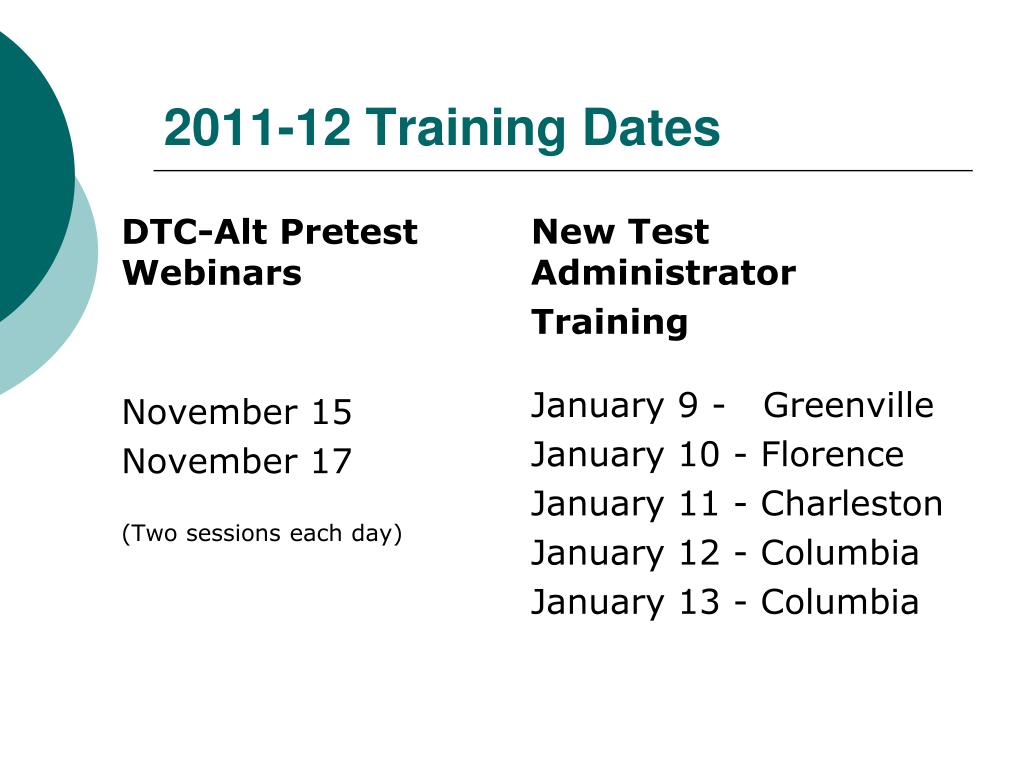 2011-12 Training Dates

DTC-Alt Pretest Webinars

November 15
November 17

(Two sessions each day)

New Test Administrator Training

January 9 - Greenville
January 10 - Florence
January 11 - Charleston
January 12 - Columbia
January 13 - Columbia